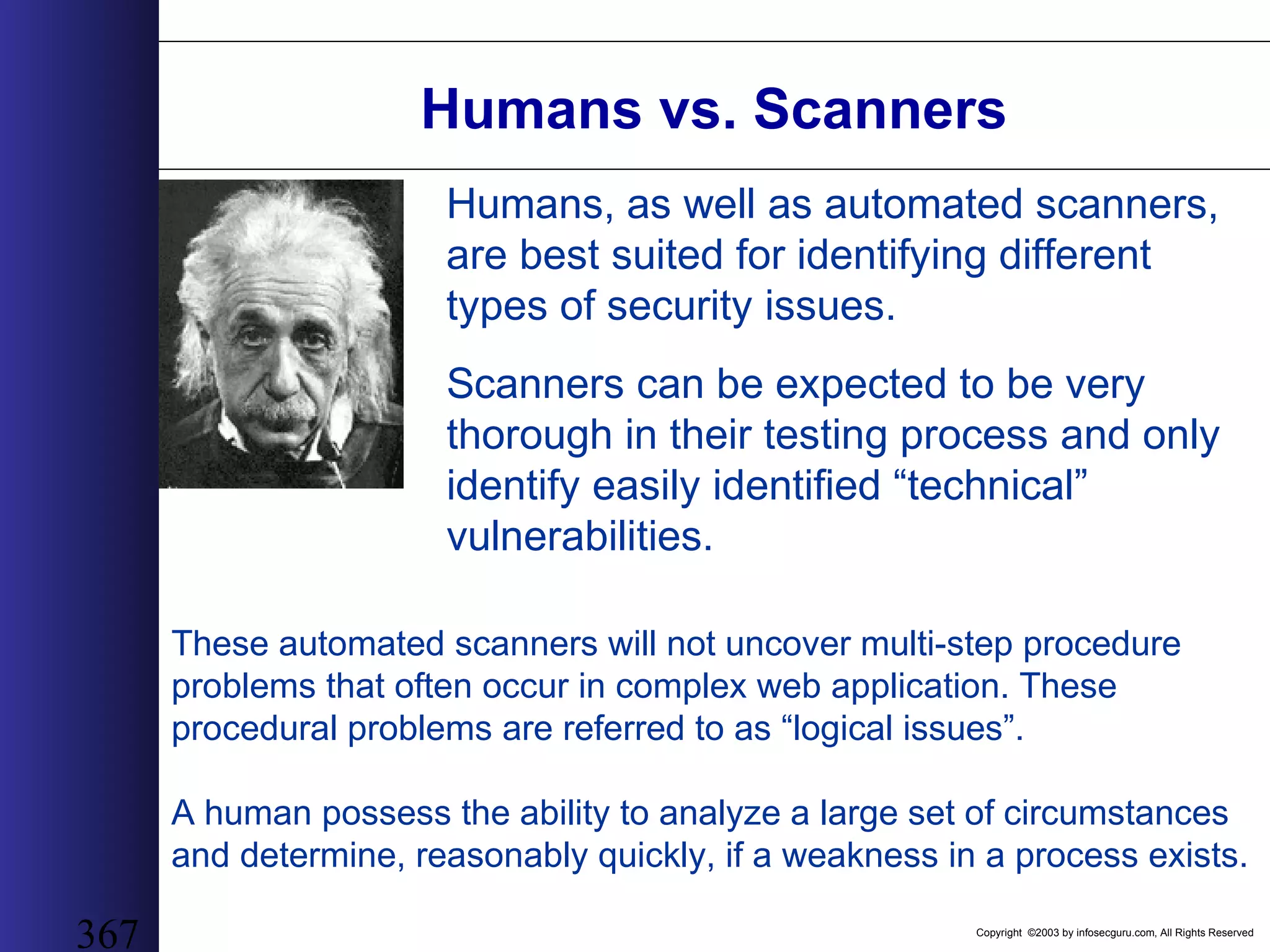 Humans vs. Scanners

Humans, as well as automated scanners, are best suited for identifying different types of security issues.

Scanners can be expected to be very thorough in their testing process and only identify easily identified “technical” vulnerabilities.

These automated scanners will not uncover multi-step procedure problems that often occur in complex web application. These procedural problems are referred to as “logical issues”.

A human possess the ability to analyze a large set of circumstances and determine, reasonably quickly, if a weakness in a process exists.

367

Copyright ©2003 by infosecguru.com, All Rights Reserved